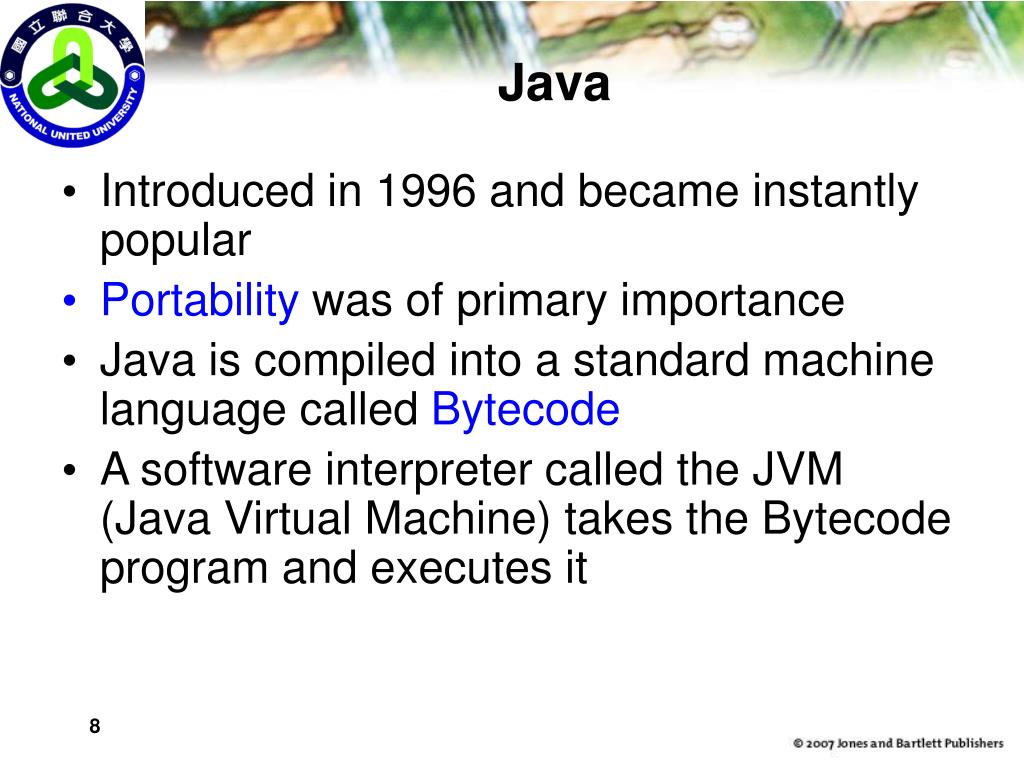 國立聯合大學
NATIONAL UNITED UNIVERSITY

Java

• Introduced in 1996 and became instantly popular
• Portability was of primary importance
• Java is compiled into a standard machine language called Bytecode
• A software interpreter called the JVM (Java Virtual Machine) takes the Bytecode program and executes it

8

© 2007 Jones and Bartlett Publishers